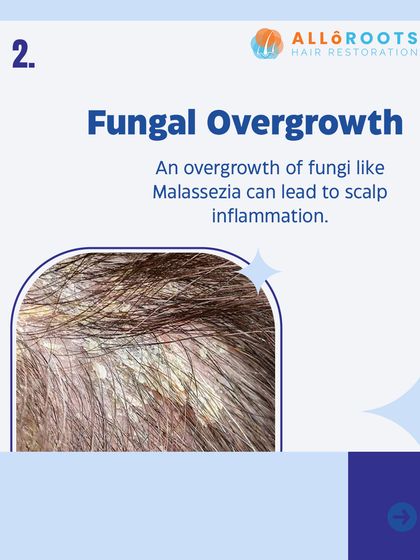 2.

ALLÔROOTS
HAIR RESTORATION

Fungal Overgrowth

An overgrowth of fungi like Malassezia can lead to scalp inflammation.